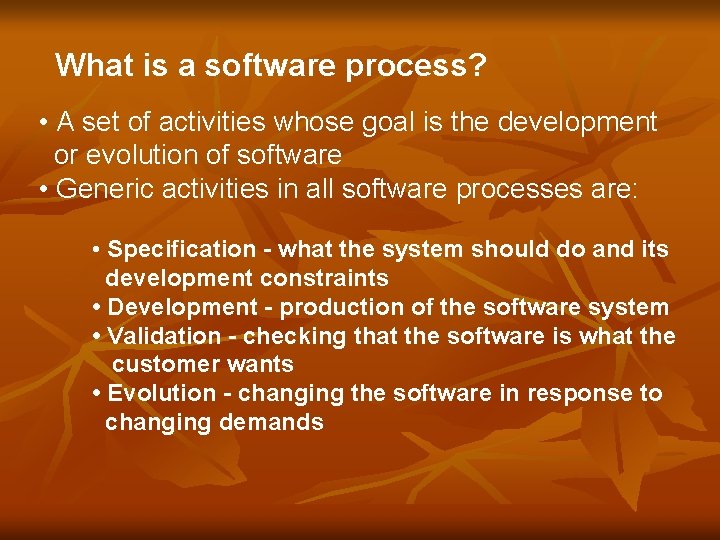 What is a software process?

• A set of activities whose goal is the development or evolution of software
• Generic activities in all software processes are:

• Specification - what the system should do and its development constraints
• Development - production of the software system
• Validation - checking that the software is what the customer wants
• Evolution - changing the software in response to changing demands